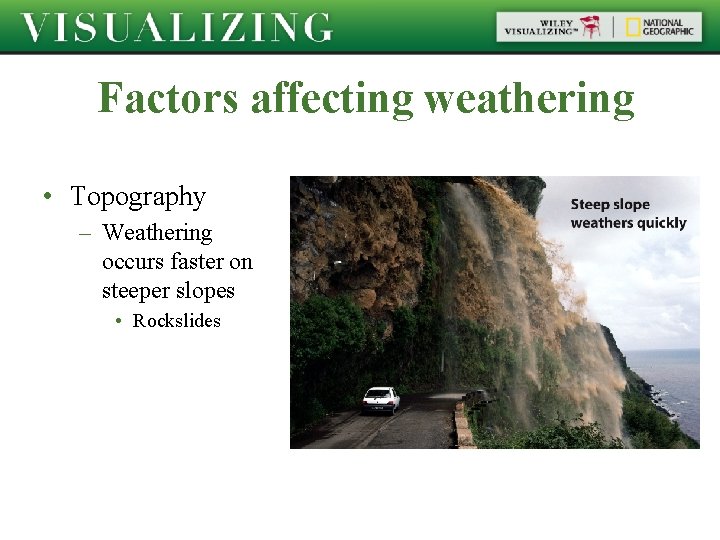 VISUALIZING

WILEY VISUALIZING™ | NATIONAL GEOGRAPHIC

Factors affecting weathering

• Topography
 – Weathering occurs faster on steeper slopes
  • Rockslides

Steep slope weathers quickly